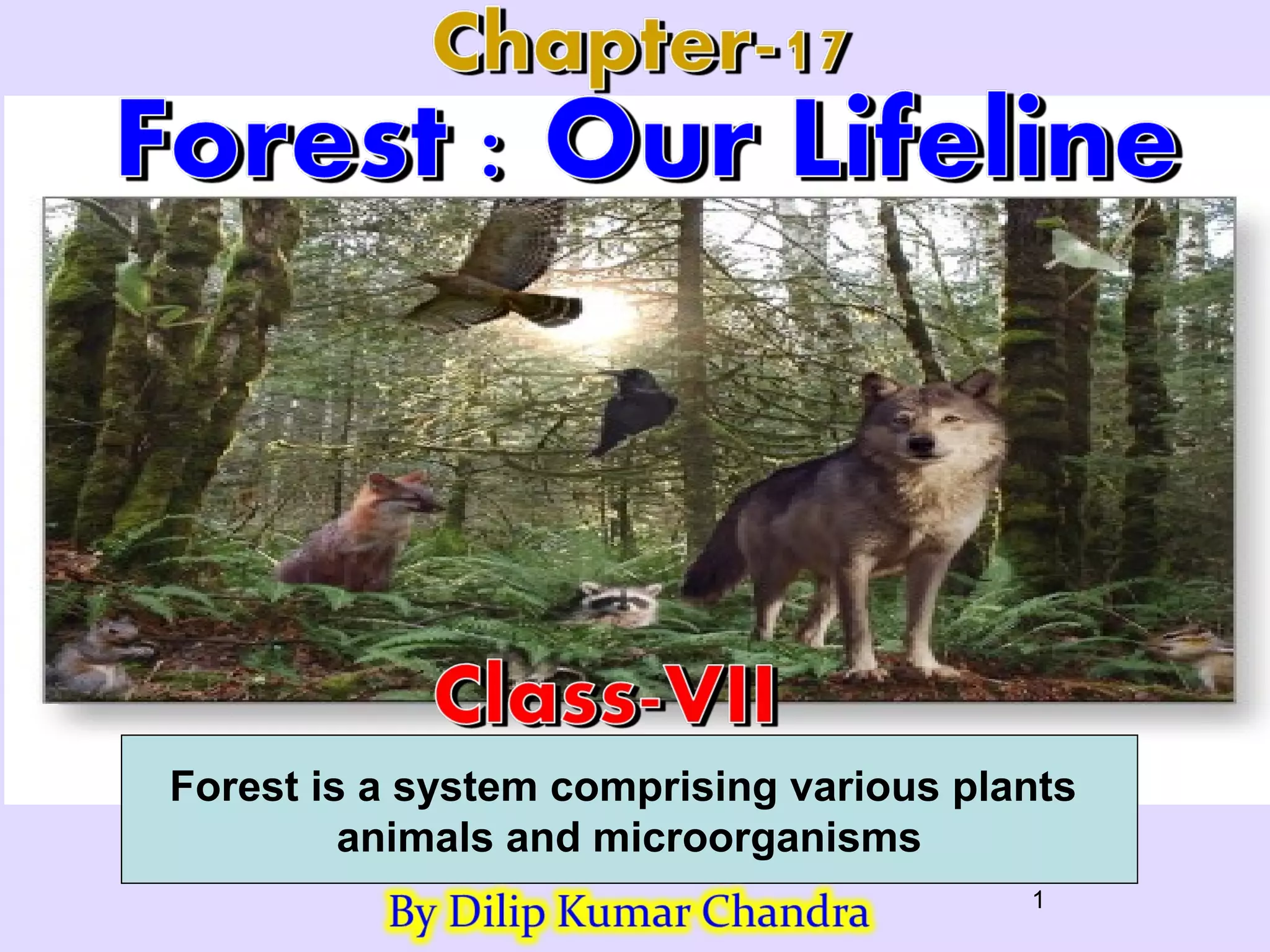 Chapter-17

Forest : Our Lifeline

Class-VII

Forest is a system comprising various plants animals and microorganisms

By Dilip Kumar Chandra

1